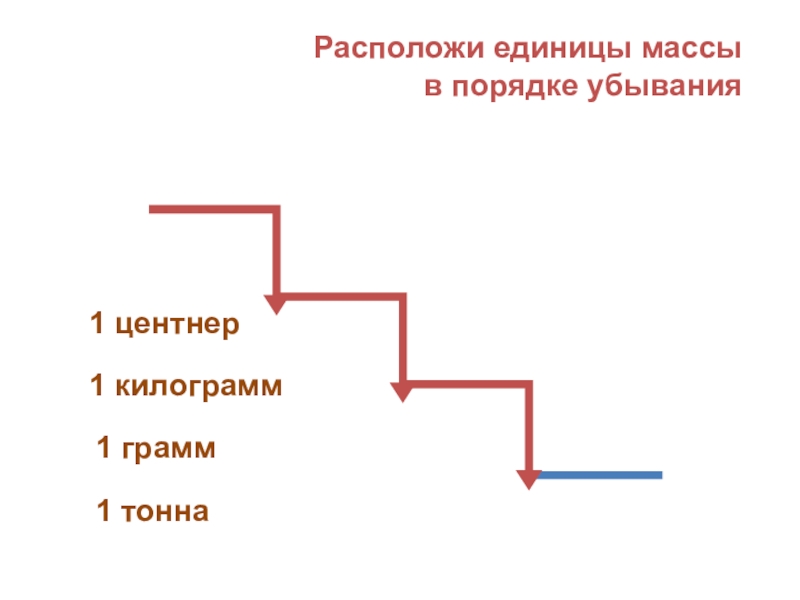 Расположи единицы массы в порядке убывания

1 центнер

1 килограмм

1 грамм

1 тонна